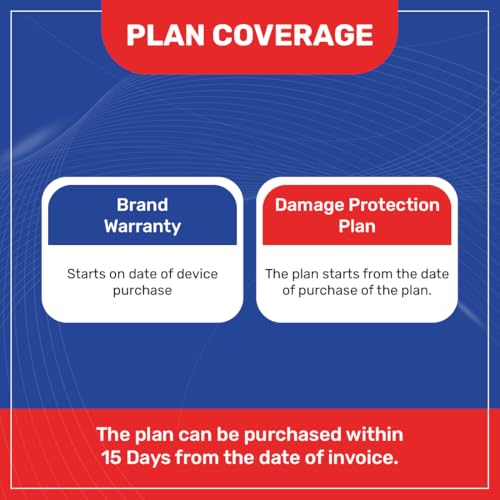 PLAN COVERAGE

Brand Warranty

Starts on date of device purchase

Damage Protection Plan

The plan starts from the date of purchase of the plan.

The plan can be purchased within 15 Days from the date of invoice.